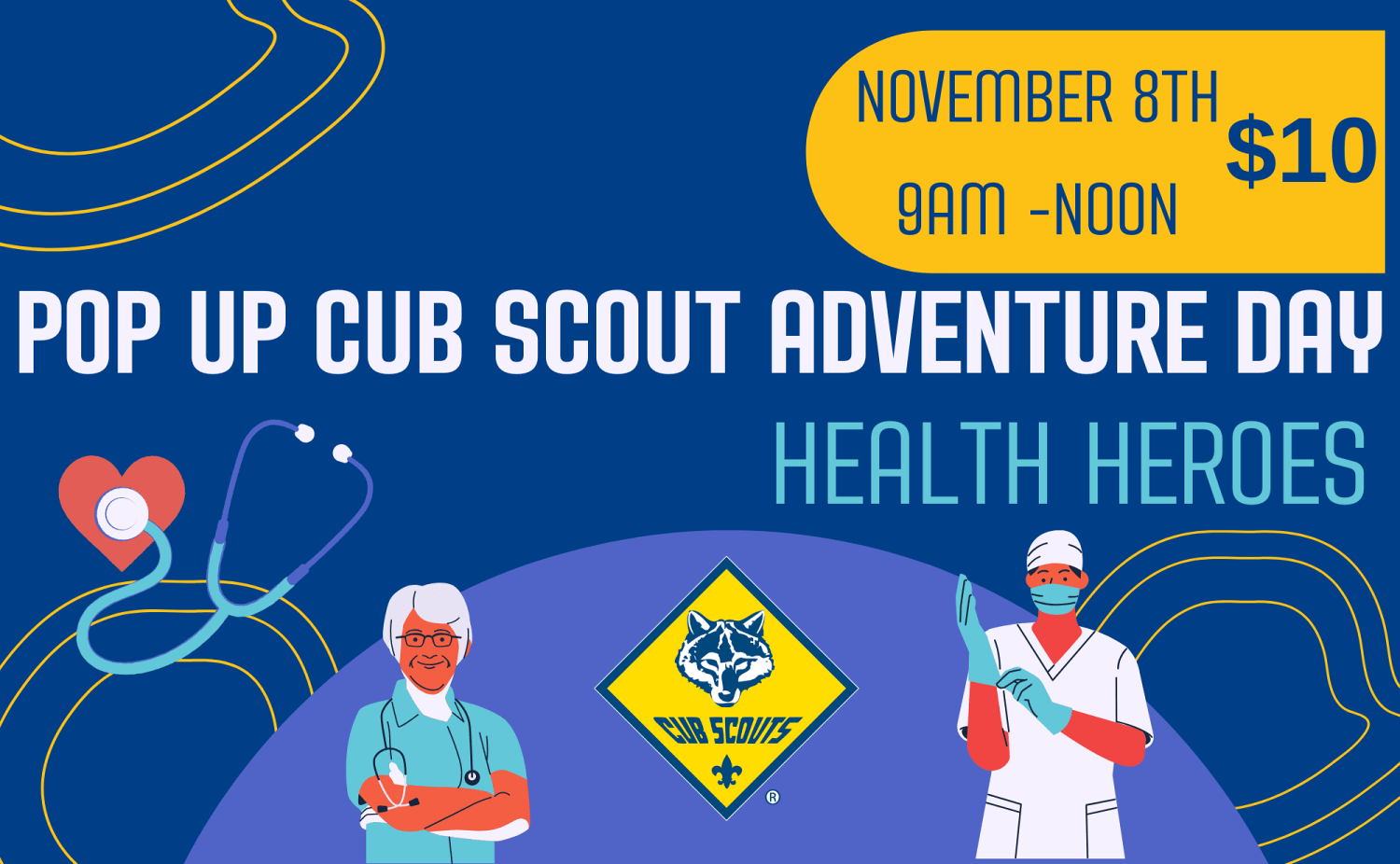 NOVEMBER 8TH
9AM -NOON
$10

POP UP CUB SCOUT ADVENTURE DAY
HEALTH HEROES

CUB SCOUTS
®